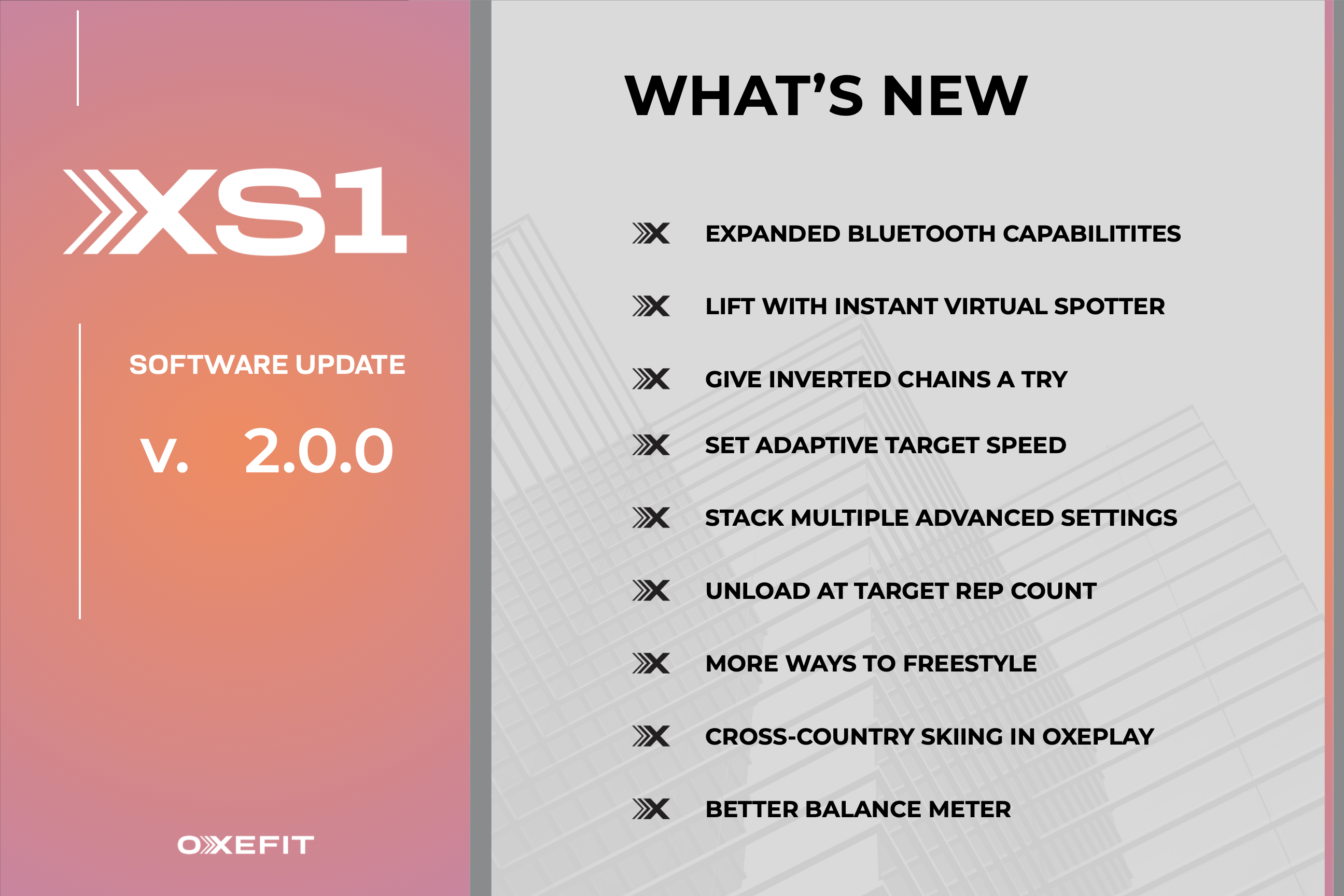 XS1

SOFTWARE UPDATE

v. 2.0.0

OXEFIT

WHAT'S NEW

EXPANDED BLUETOOTH CAPABILITITES

LIFT WITH INSTANT VIRTUAL SPOTTER

GIVE INVERTED CHAINS A TRY

SET ADAPTIVE TARGET SPEED

STACK MULTIPLE ADVANCED SETTINGS

UNLOAD AT TARGET REP COUNT

MORE WAYS TO FREESTYLE

CROSS-COUNTRY SKIING IN OXEPLAY

BETTER BALANCE METER